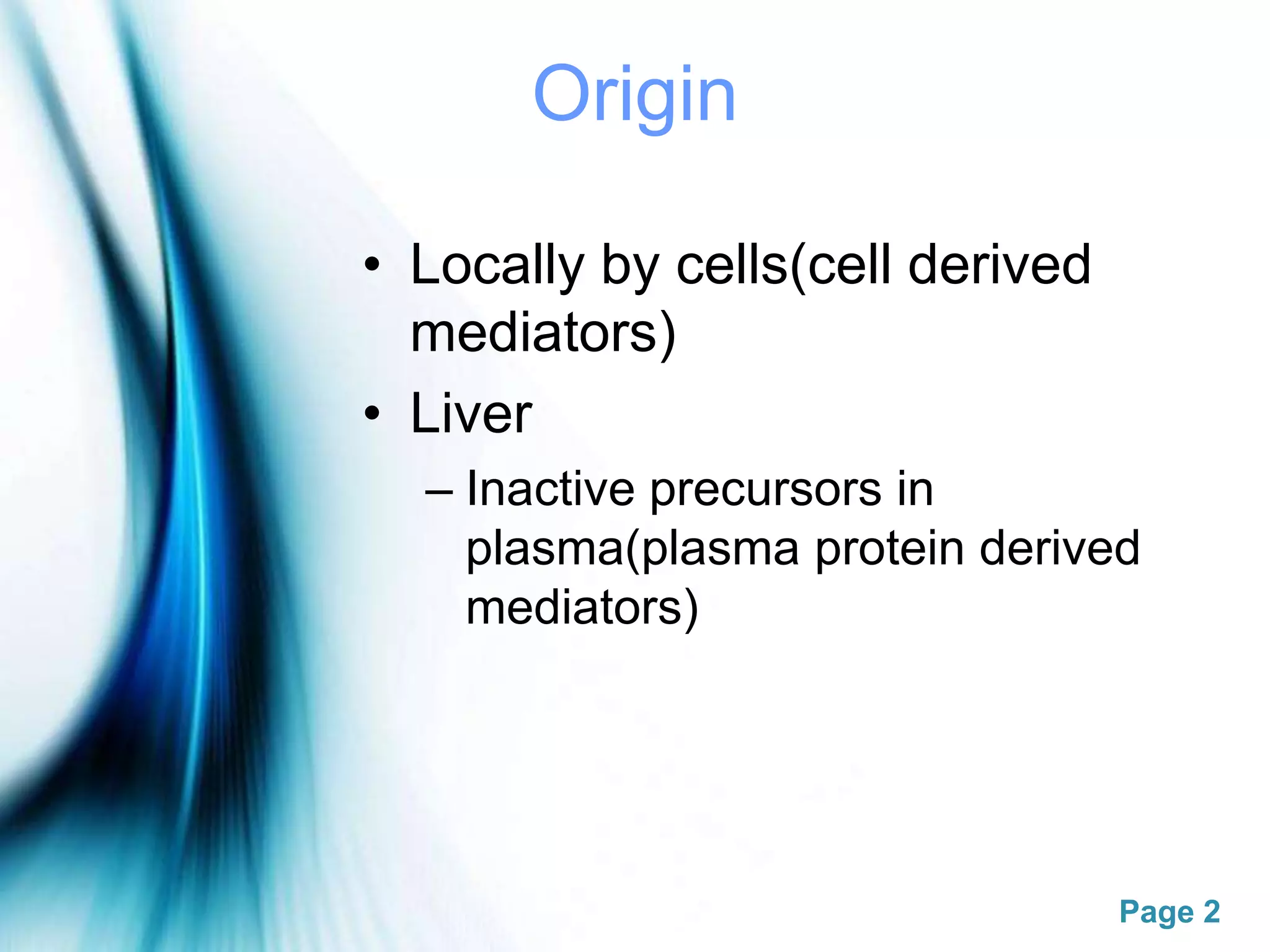 Origin

• Locally by cells(cell derived mediators)
• Liver
– Inactive precursors in plasma(plasma protein derived mediators)

Page 2